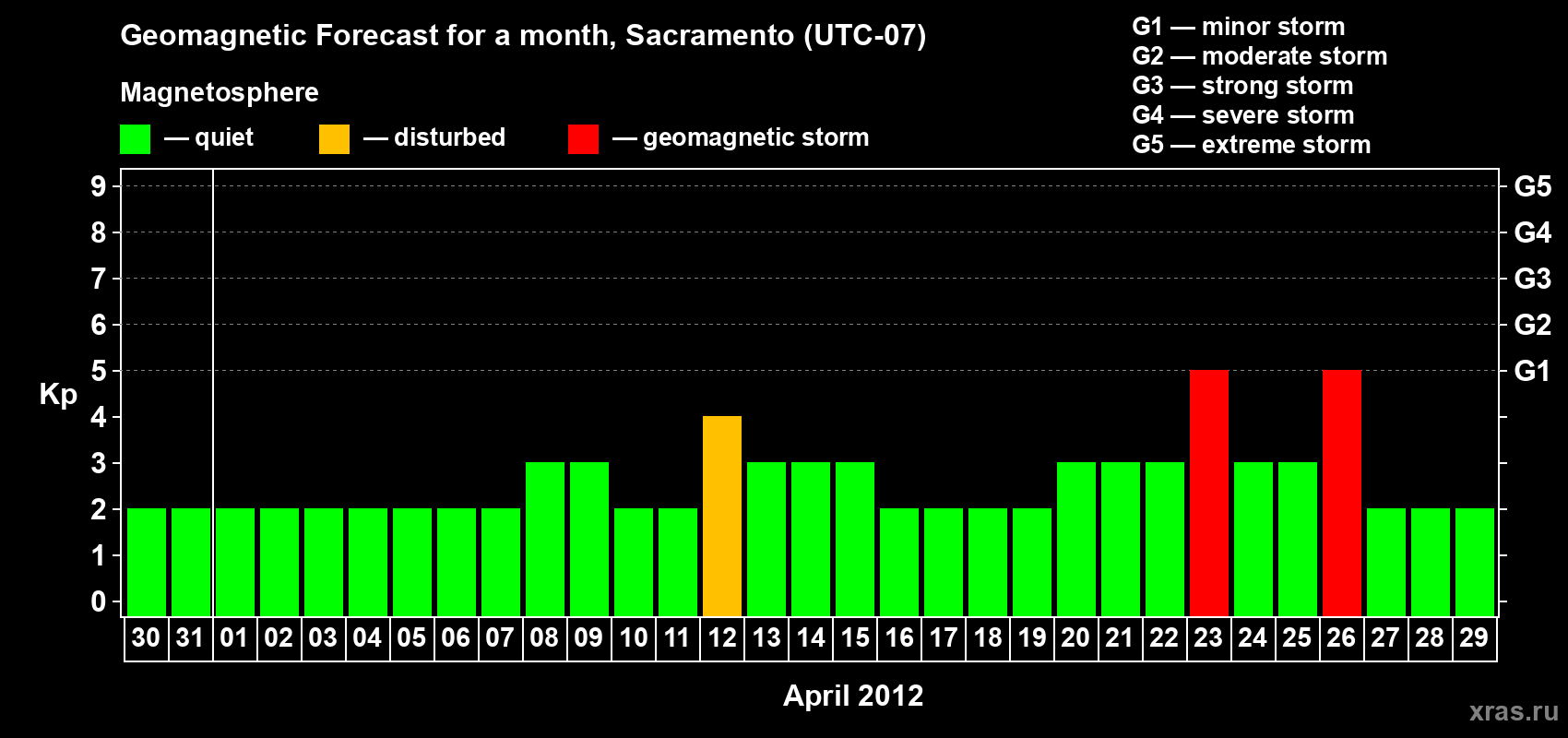 Geomagnetic Forecast for a month, Sacramento (UTC-07)

Magnetosphere

— quiet — disturbed — geomagnetic storm

G1 — minor storm
G2 — moderate storm
G3 — strong storm
G4 — severe storm
G5 — extreme storm

Kp

9 8 7 6 5 4 3 2 1 0

G5 G4 G3 G2 G1

30 31 01 02 03 04 05 06 07 08 09 10 11 12 13 14 15 16 17 18 19 20 21 22 23 24 25 26 27 28 29

April 2012

xras.ru